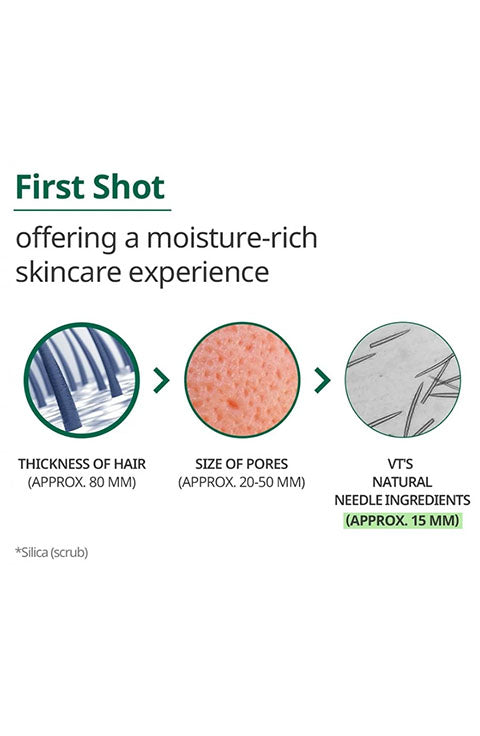 First Shot

offering a moisture-rich skincare experience

THICKNESS OF HAIR
(APPROX. 80 MM)

SIZE OF PORES
(APPROX. 20-50 MM)

VT'S
NATURAL
NEEDLE INGREDIENTS
(APPROX. 15 MM)

*Silica (scrub)